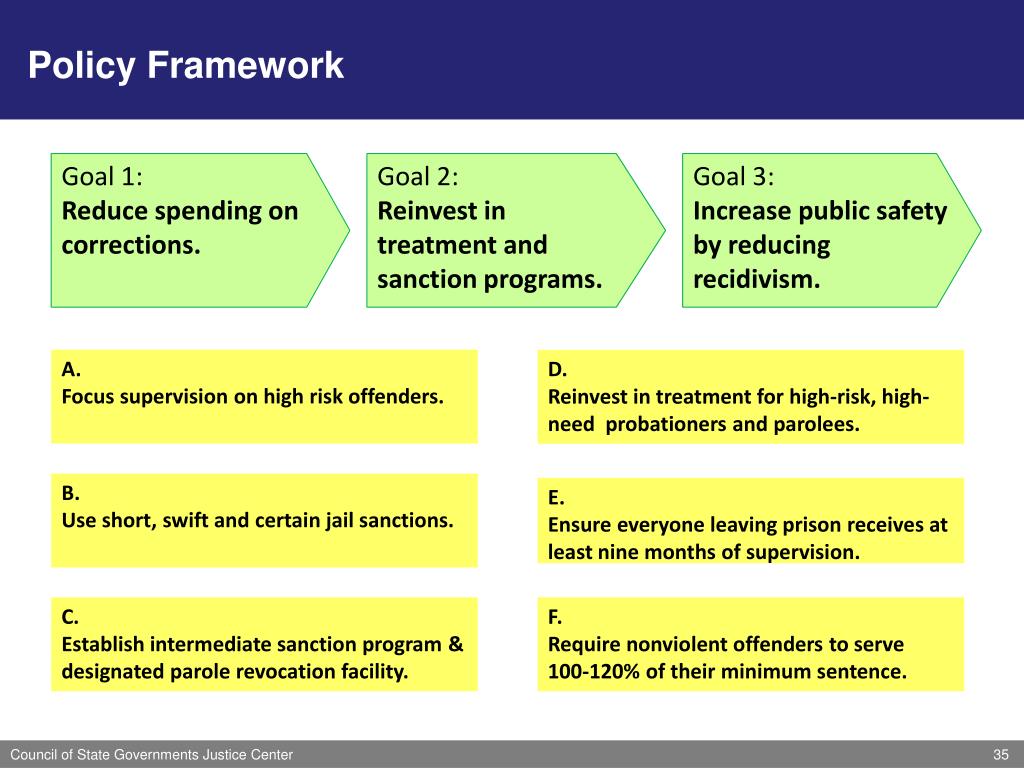 Policy Framework

Goal 1:
Reduce spending on corrections.

Goal 2:
Reinvest in treatment and sanction programs.

Goal 3:
Increase public safety by reducing recidivism.

A.
Focus supervision on high risk offenders.

B.
Use short, swift and certain jail sanctions.

C.
Establish intermediate sanction program & designated parole revocation facility.

D.
Reinvest in treatment for high-risk, high-need probationers and parolees.

E.
Ensure everyone leaving prison receives at least nine months of supervision.

F.
Require nonviolent offenders to serve 100-120% of their minimum sentence.

Council of State Governments Justice Center

35